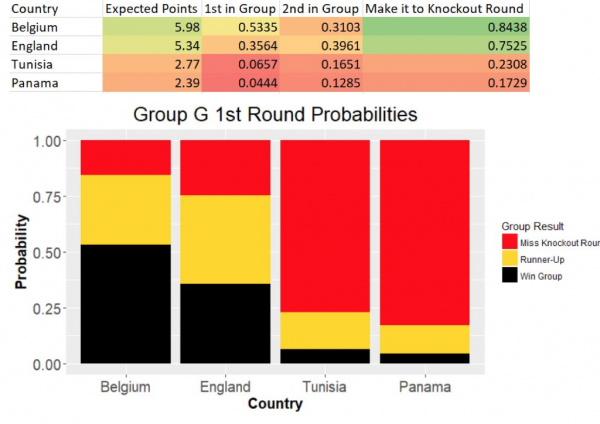 | Country | Expected Points | 1st in Group | 2nd in Group | Make it to Knockout Round |
|---|---|---|---|---|
| Belgium | 5.98 | 0.5335 | 0.3103 | 0.8438 |
| England | 5.34 | 0.3564 | 0.3961 | 0.7525 |
| Tunisia | 2.77 | 0.0657 | 0.1651 | 0.2308 |
| Panama | 2.39 | 0.0444 | 0.1285 | 0.1729 |

Group G 1st Round Probabilities

1.00
0.75
0.50
0.25
0.00

Probability

Belgium England Tunisia Panama

Country

Group Result
Miss Knockout Roun
Runner-Up
Win Group